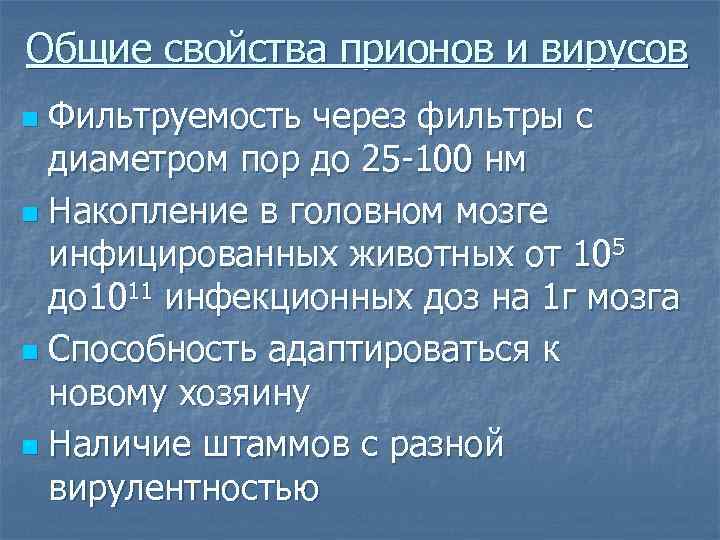 Общие свойства прионов и вирусов

Фильтруемость через фильтры с диаметром пор до 25-100 нм

Накопление в головном мозге инфицированных животных от $10^5$ до$10^{11}$ инфекционных доз на 1г мозга

Способность адаптироваться к новому хозяину

Наличие штаммов с разной вирулентностью